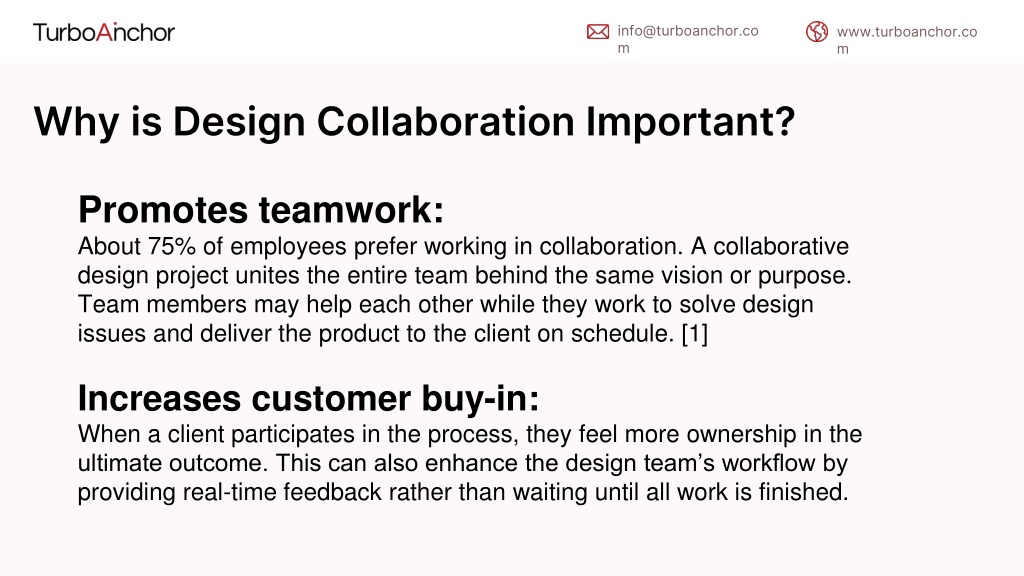 TurboAnchor

info@turboanchor.com

www.turboanchor.com

Why is Design Collaboration Important?

Promotes teamwork:
About 75% of employees prefer working in collaboration. A collaborative design project unites the entire team behind the same vision or purpose. Team members may help each other while they work to solve design issues and deliver the product to the client on schedule. [1]

Increases customer buy-in:
When a client participates in the process, they feel more ownership in the ultimate outcome. This can also enhance the design team's workflow by providing real-time feedback rather than waiting until all work is finished.